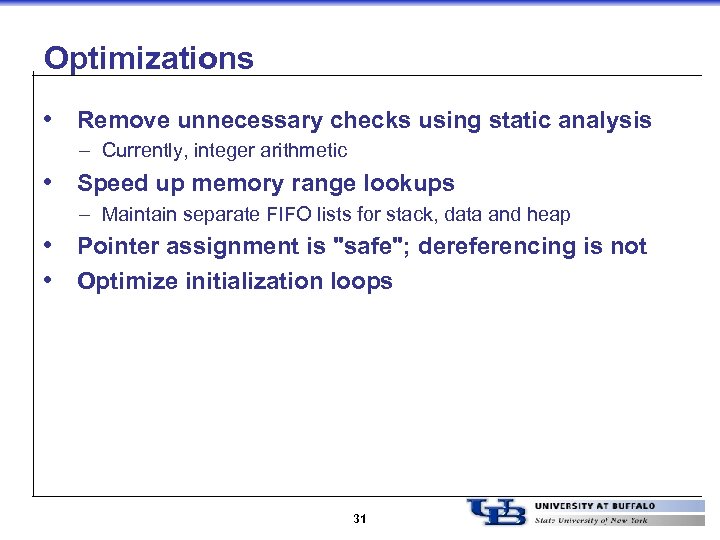 Optimizations

• Remove unnecessary checks using static analysis
– Currently, integer arithmetic

• Speed up memory range lookups
– Maintain separate FIFO lists for stack, data and heap

• Pointer assignment is "safe"; dereferencing is not

• Optimize initialization loops

31

UB UNIVERSITY AT BUFFALO
State University of New York